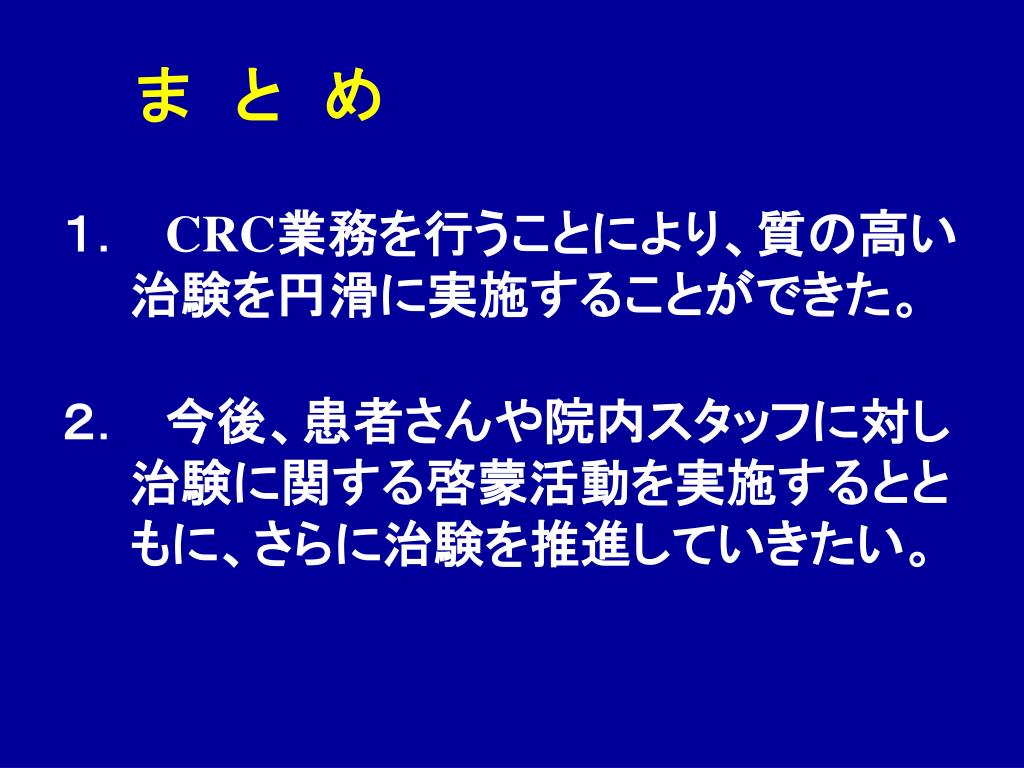 ま と め

１．　CRC業務を行うことにより、質の高い治験を円滑に実施することができた。

２．　今後、患者さんや院内スタッフに対し治験に関する啓蒙活動を実施するとともに、さらに治験を推進していきたい。